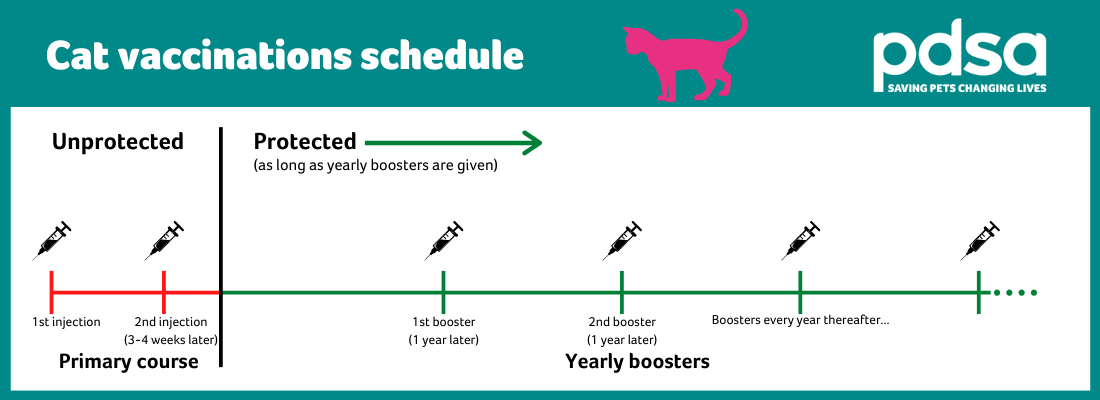 Cat vaccinations schedule

pdsa
SAVING PETS CHANGING LIVES

Unprotected

Protected
(as long as yearly boosters are given)

1st injection

2nd injection
(3-4 weeks later)

1st booster
(1 year later)

2nd booster
(1 year later)

Boosters every year thereafter...

Primary course

Yearly boosters